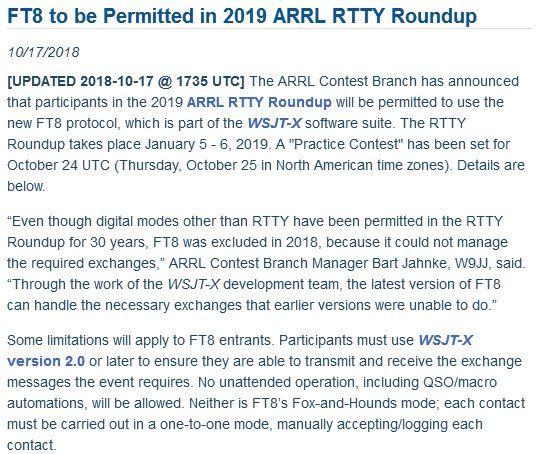 FT8 to be Permitted in 2019 ARRL RTTY Roundup

10/17/2018

[UPDATED 2018-10-17 @ 1735 UTC] The ARRL Contest Branch has announced that participants in the 2019 ARRL RTTY Roundup will be permitted to use the new FT8 protocol, which is part of the WSJT-X software suite. The RTTY Roundup takes place January 5 - 6, 2019. A "Practice Contest" has been set for October 24 UTC (Thursday, October 25 in North American time zones). Details are below.

“Even though digital modes other than RTTY have been permitted in the RTTY Roundup for 30 years, FT8 was excluded in 2018, because it could not manage the required exchanges,” ARRL Contest Branch Manager Bart Jahnke, W9JJ, said. “Through the work of the WSJT-X development team, the latest version of FT8 can handle the necessary exchanges that earlier versions were unable to do.”

Some limitations will apply to FT8 entrants. Participants must use WSJT-X version 2.0 or later to ensure they are able to transmit and receive the exchange messages the event requires. No unattended operation, including QSO/macro automations, will be allowed. Neither is FT8’s Fox-and-Hounds mode; each contact must be carried out in a one-to-one mode, manually accepting/logging each contact.